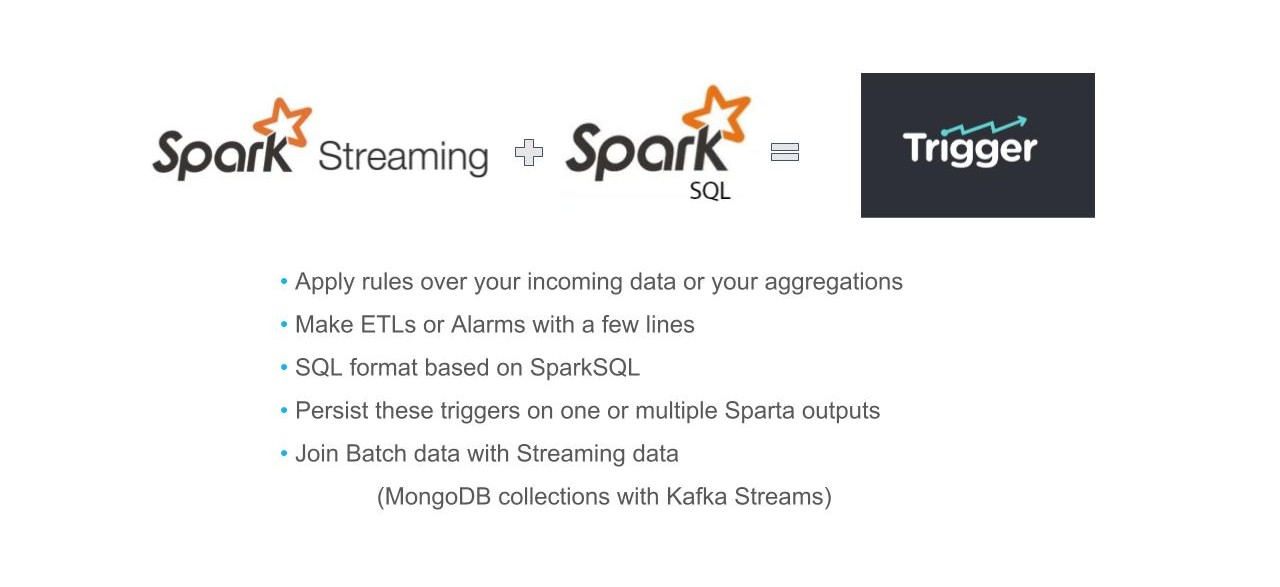 Spark Streaming + Spark SQL = Trigger

• Apply rules over your incoming data or your aggregations
• Make ETLs or Alarms with a few lines
• SQL format based on SparkSQL
• Persist these triggers on one or multiple Sparta outputs
• Join Batch data with Streaming data
(MongoDB collections with Kafka Streams)